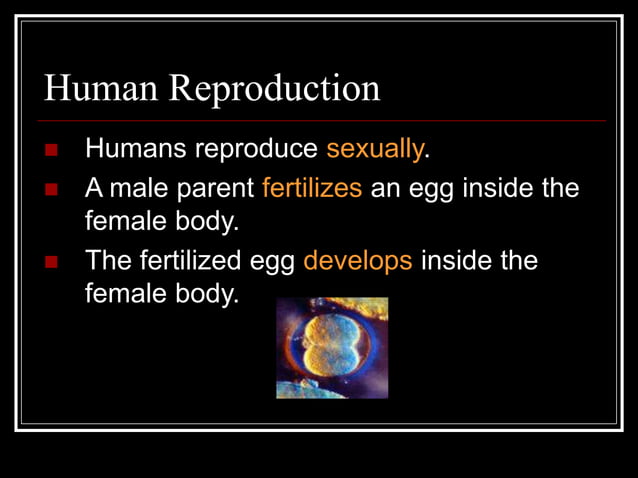 Human Reproduction

- Humans reproduce sexually.
- A male parent fertilizes an egg inside the female body.
- The fertilized egg develops inside the female body.